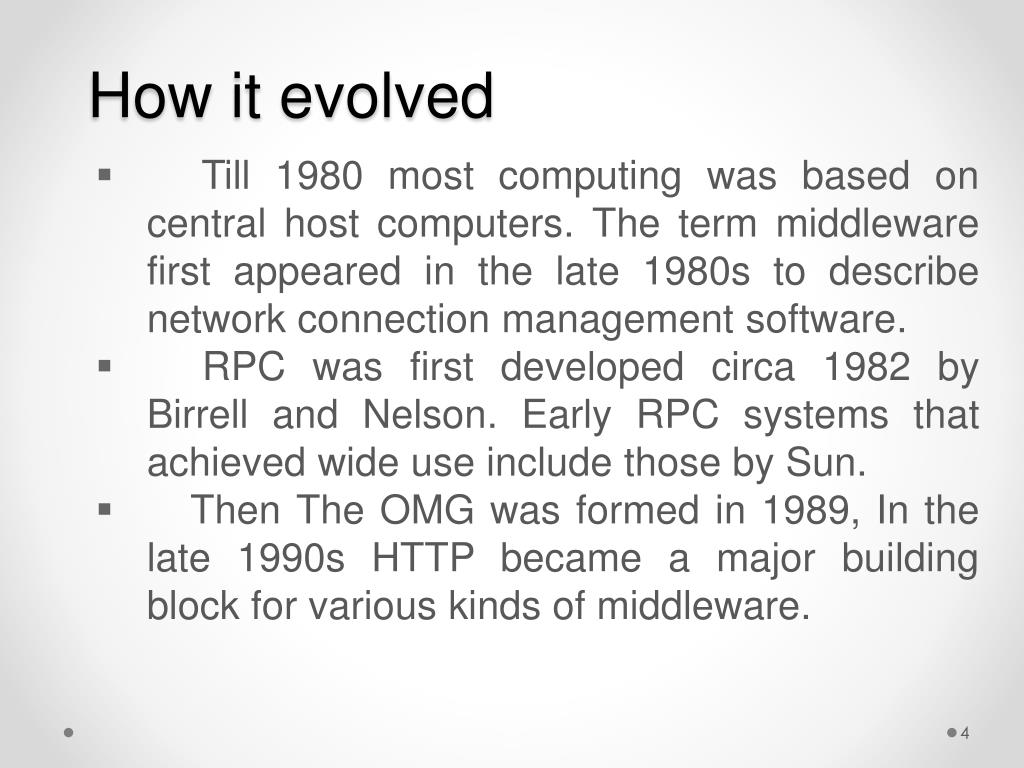 How it evolved

▪ Till 1980 most computing was based on central host computers. The term middleware first appeared in the late 1980s to describe network connection management software.

▪ RPC was first developed circa 1982 by Birrell and Nelson. Early RPC systems that achieved wide use include those by Sun.

▪ Then The OMG was formed in 1989, In the late 1990s HTTP became a major building block for various kinds of middleware.

4